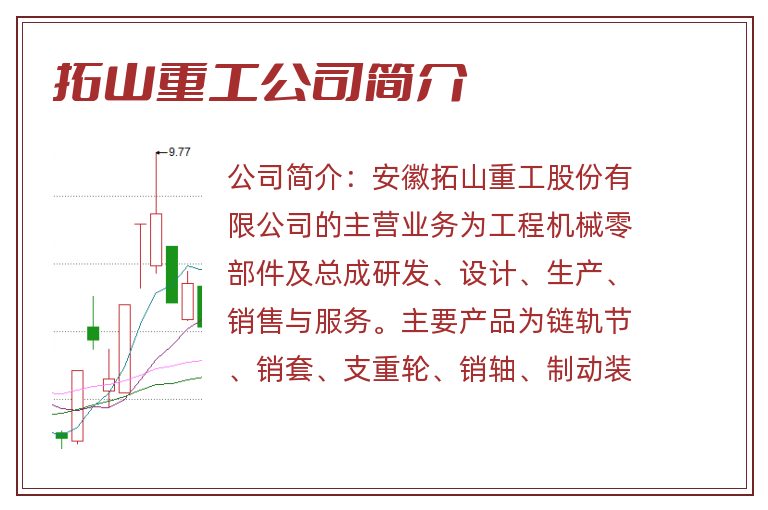 拓山重工公司简介

9.77

公司简介：安徽拓山重工股份有限公司的主营业务为工程机械零部件及总成研发、设计、生产、销售与服务。主要产品为链轨节、销套、支重轮、销轴、制动装